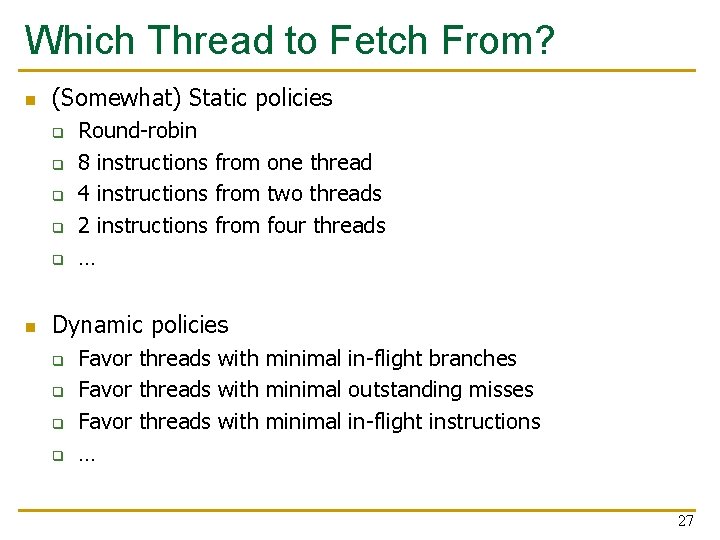 Which Thread to Fetch From?

- (Somewhat) Static policies
  - Round-robin
  - 8 instructions from one thread
  - 4 instructions from two threads
  - 2 instructions from four threads
  - …

- Dynamic policies
  - Favor threads with minimal in-flight branches
  - Favor threads with minimal outstanding misses
  - Favor threads with minimal in-flight instructions
  - …

27